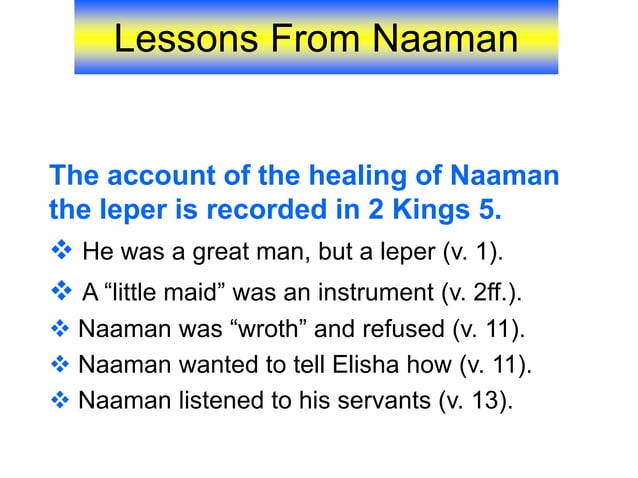 Lessons From Naaman

The account of the healing of Naaman the leper is recorded in 2 Kings 5.

❖ He was a great man, but a leper (v. 1).

❖ A “little maid” was an instrument (v. 2ff.).

❖ Naaman was “wroth” and refused (v. 11).

❖ Naaman wanted to tell Elisha how (v. 11).

❖ Naaman listened to his servants (v. 13).